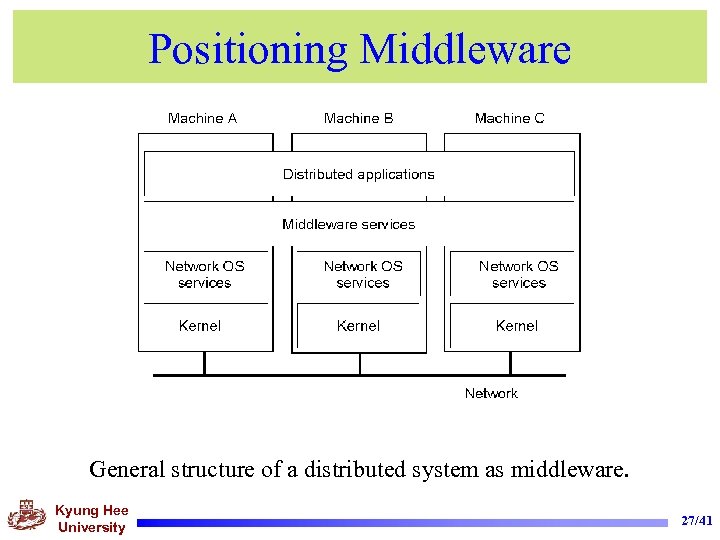 Positioning Middleware

Machine A
Machine B
Machine C

Distributed applications

Middleware services

Network OS services
Network OS services
Network OS services

Kernel
Kernel
Kernel

Network

General structure of a distributed system as middleware.

Kyung Hee University

27/41